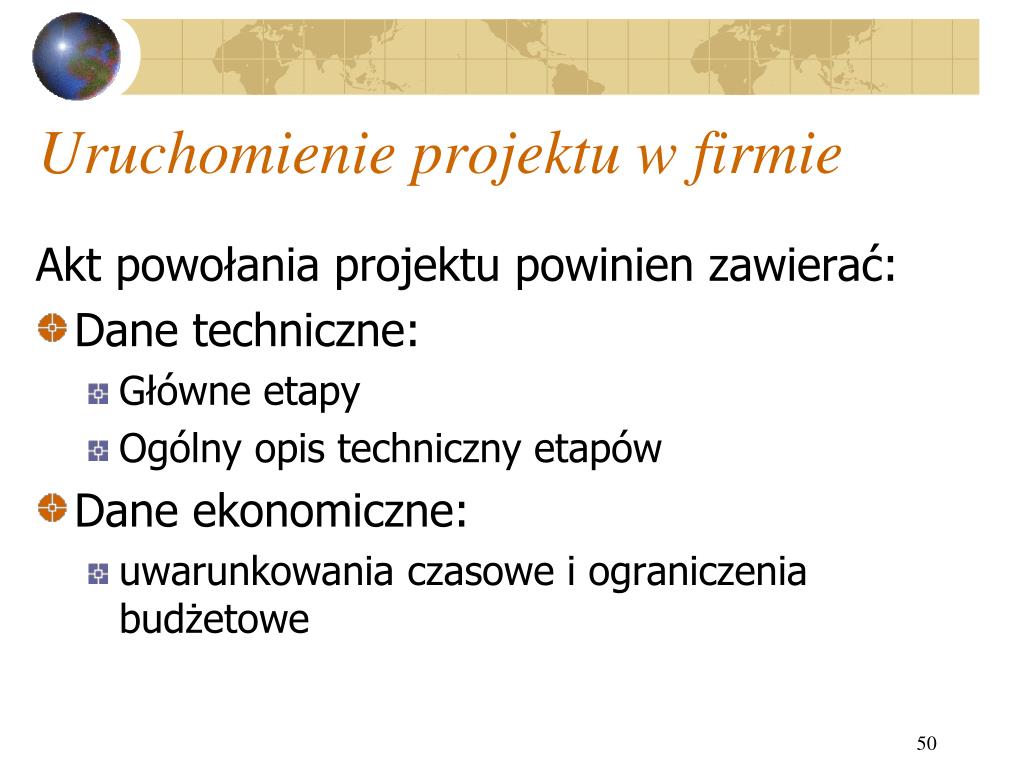 Uruchomienie projektu w firmie

Akt powołania projektu powinien zawierać:

Dane techniczne:

Główne etapy

Ogólny opis techniczny etapów

Dane ekonomiczne:

uwarunkowania czasowe i ograniczenia budżetowe

50